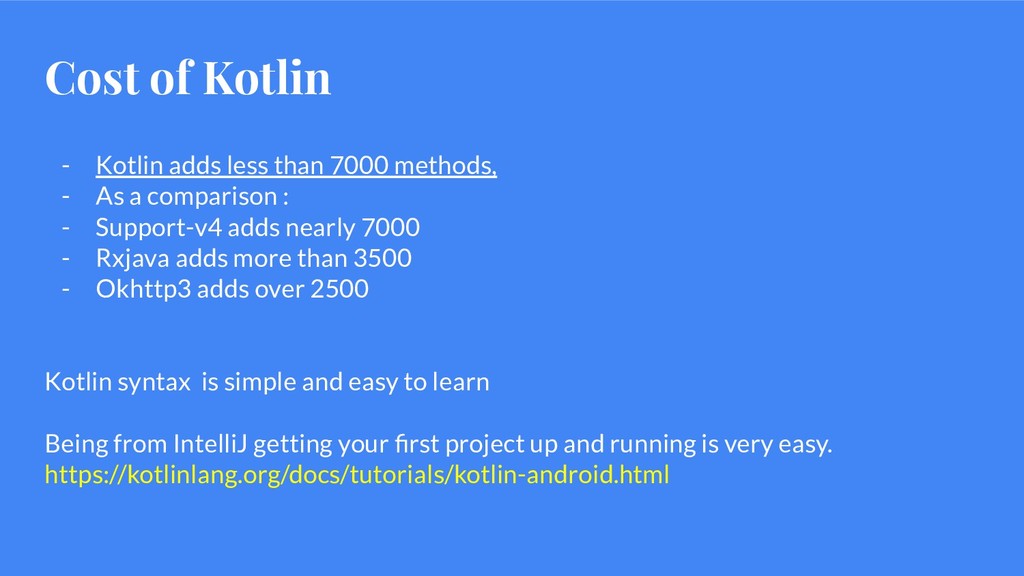 Cost of Kotlin

- Kotlin adds less than 7000 methods,
- As a comparison :
- Support-v4 adds nearly 7000
- Rxjava adds more than 3500
- Okhttp3 adds over 2500

Kotlin syntax is simple and easy to learn

Being from IntelliJ getting your first project up and running is very easy.
https://kotlinlang.org/docs/tutorials/kotlin-android.html